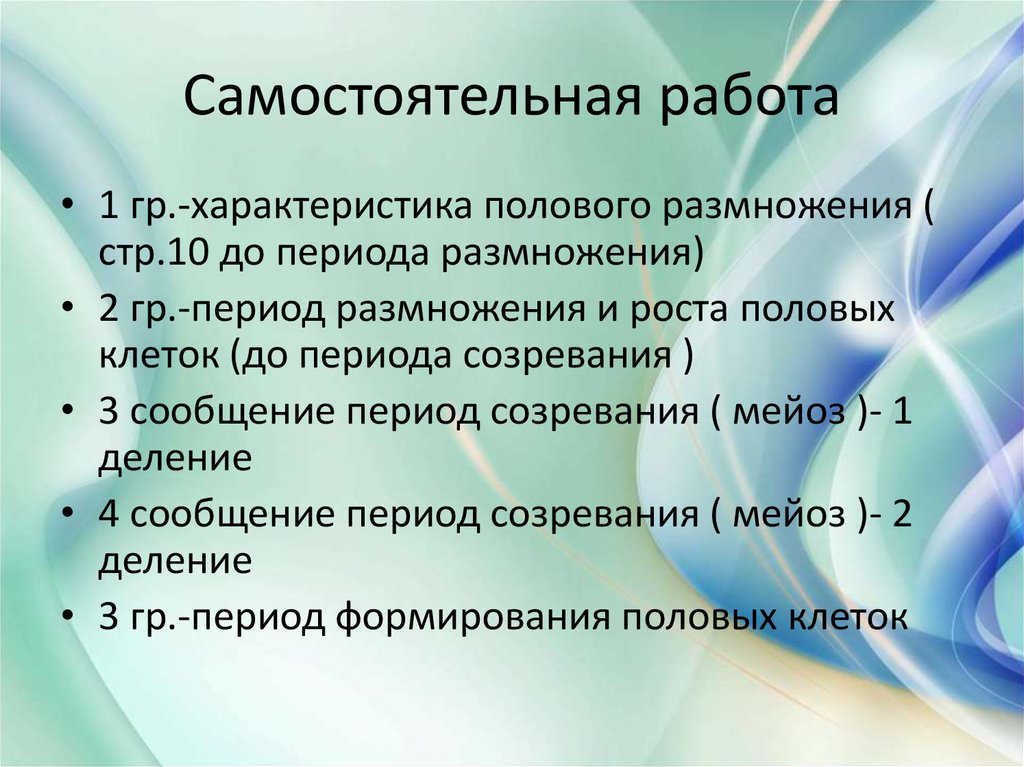 Самостоятельная работа

• 1 гр.-характеристика полового размножения ( стр.10 до периода размножения)
• 2 гр.-период размножения и роста половых клеток (до периода созревания )
• 3 сообщение период созревания ( мейоз )- 1 деление
• 4 сообщение период созревания ( мейоз )- 2 деление
• 3 гр.-период формирования половых клеток